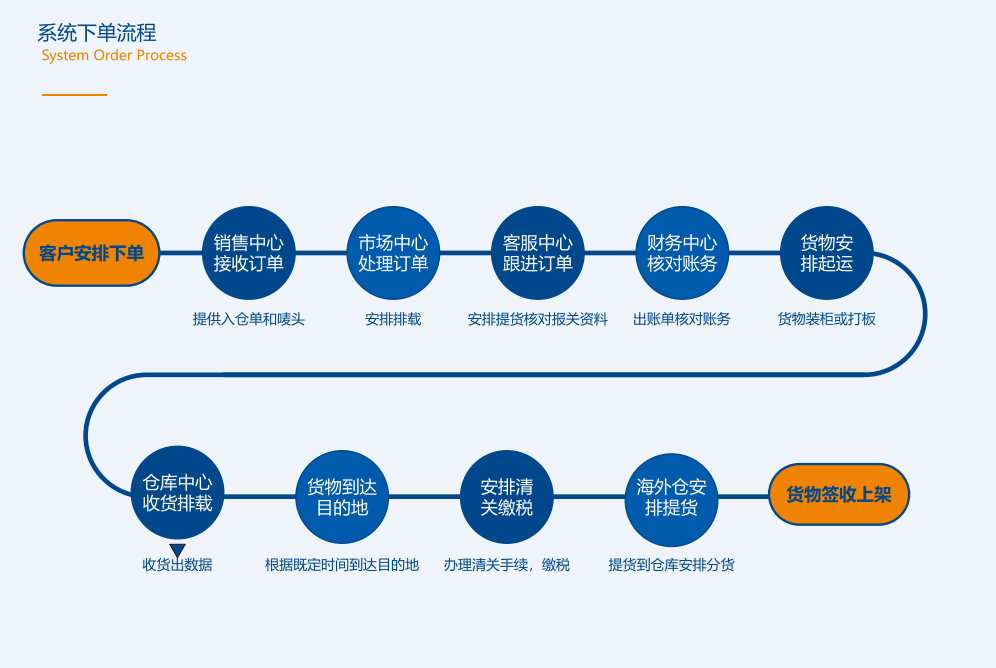 系统下单流程
System Order Process

客户安排下单

销售中心接收订单
提供入仓单和唛头

市场中心处理订单
安排排载

客服中心跟进订单
安排提货核对报关资料

财务中心核对账务
出账单核对账务

货物安排起运
货物装柜或打板

仓库中心收货排载
收货出数据

货物到达目的地
根据既定时间到达目的地

安排清关缴税
办理清关手续，缴税

海外仓安排提货
提货到仓库安排分货

货物签收上架